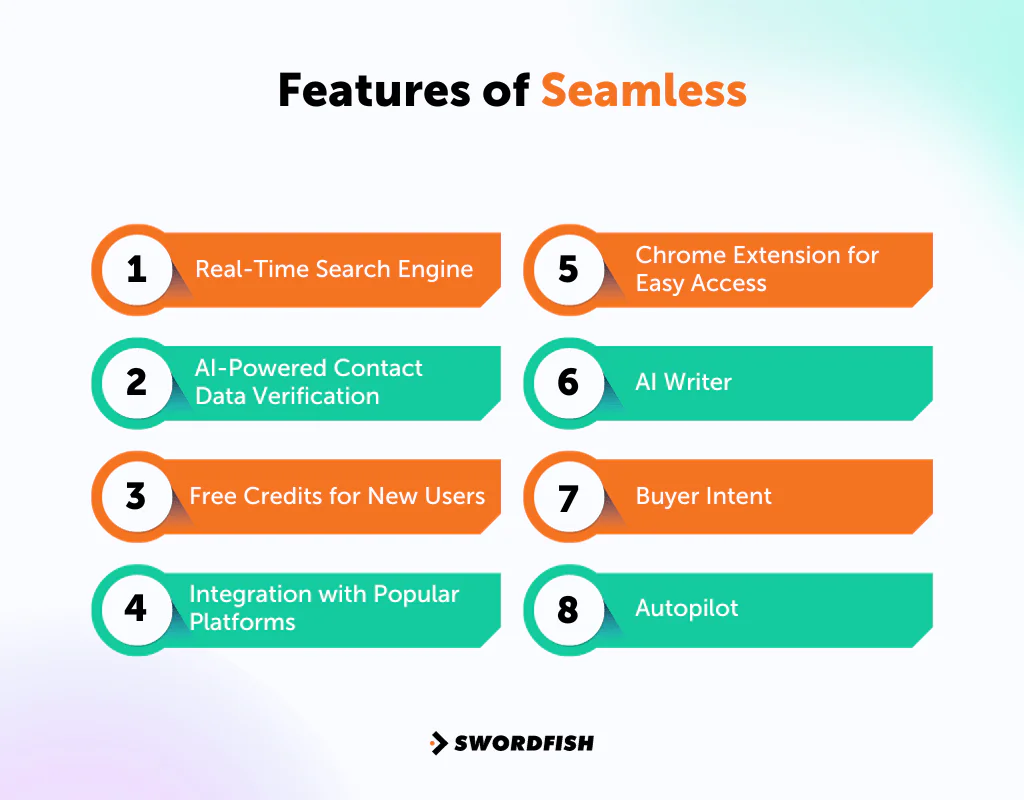 Features of Seamless

1 Real-Time Search Engine

2 AI-Powered Contact Data Verification

3 Free Credits for New Users

4 Integration with Popular Platforms

5 Chrome Extension for Easy Access

6 AI Writer

7 Buyer Intent

8 Autopilot

SWORDFISH